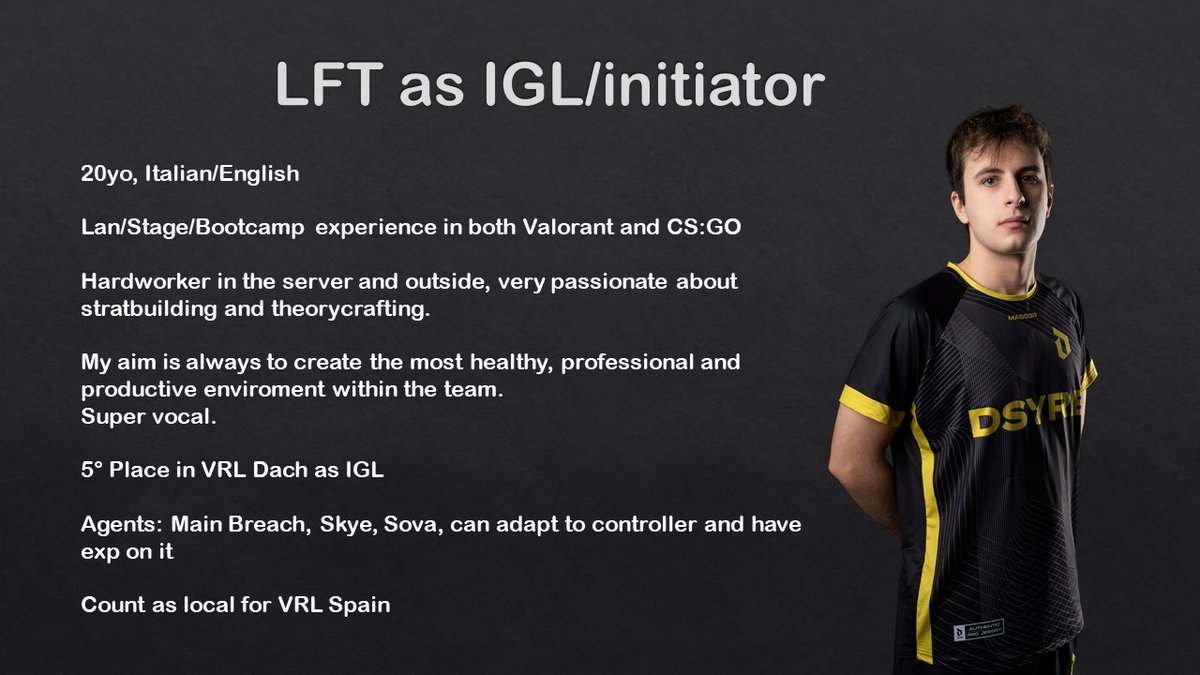 LFT as IGL/initiator

20yo, Italian/English

Lan/Stage/Bootcamp experience in both Valorant and CS:GO

Hardworker in the server and outside, very passionate about stratbuilding and theorycrafting.

My aim is always to create the most healthy, professional and productive enviroment within the team.
Super vocal.

5° Place in VRL Dach as IGL

Agents: Main Breach, Skye, Sova, can adapt to controller and have exp on it

Count as local for VRL Spain

MASS3R

DSYRE

AUTHENTIC PRO JERSEY